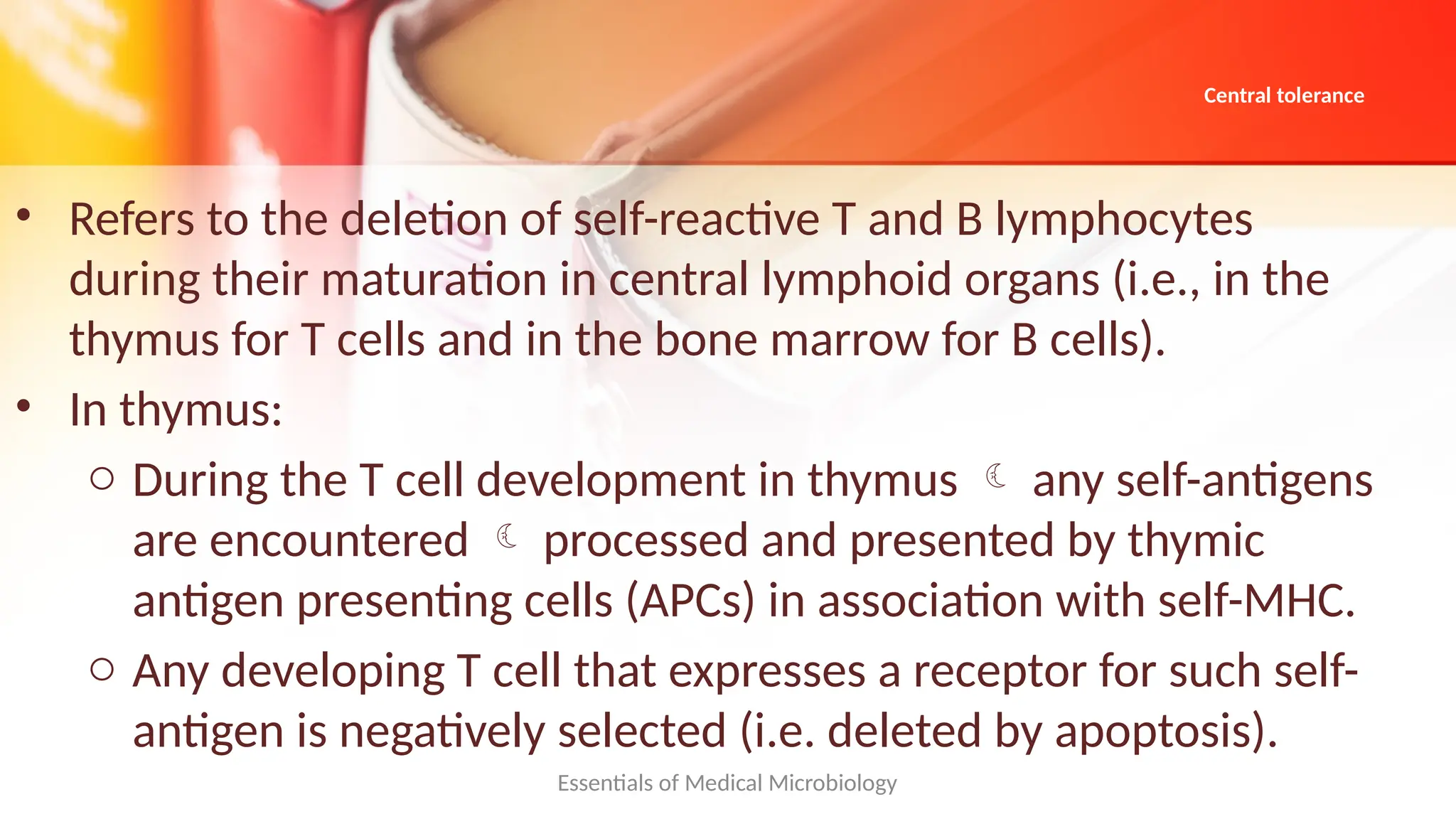 Central tolerance

• Refers to the deletion of self-reactive T and B lymphocytes during their maturation in central lymphoid organs (i.e., in the thymus for T cells and in the bone marrow for B cells).

• In thymus:

○ During the T cell development in thymus ☾ any self-antigens are encountered ☾ processed and presented by thymic antigen presenting cells (APCs) in association with self-MHC.

○ Any developing T cell that expresses a receptor for such self-antigen is negatively selected (i.e. deleted by apoptosis).

Essentials of Medical Microbiology